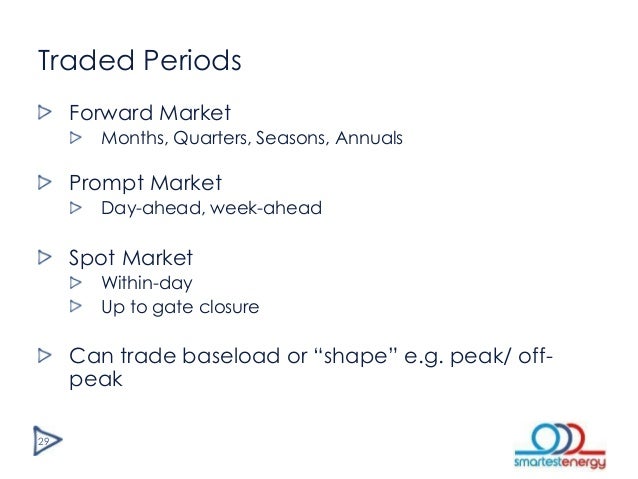 Traded Periods

Forward Market
Months, Quarters, Seasons, Annuals

Prompt Market
Day-ahead, week-ahead

Spot Market
Within-day
Up to gate closure

Can trade baseload or “shape” e.g. peak/ off-peak

29

smartestenergy